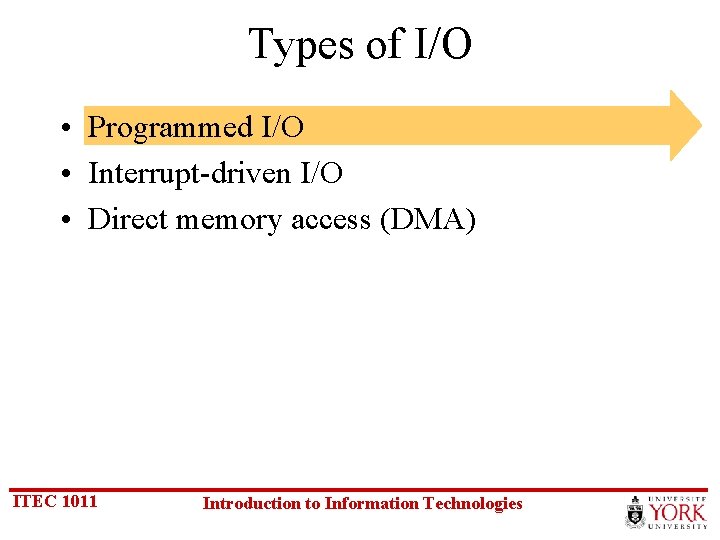 Types of I/O

• Programmed I/O
• Interrupt-driven I/O
• Direct memory access (DMA)

ITEC 1011

Introduction to Information Technologies

UNIVERSITÉ YORK UNIVERSITY